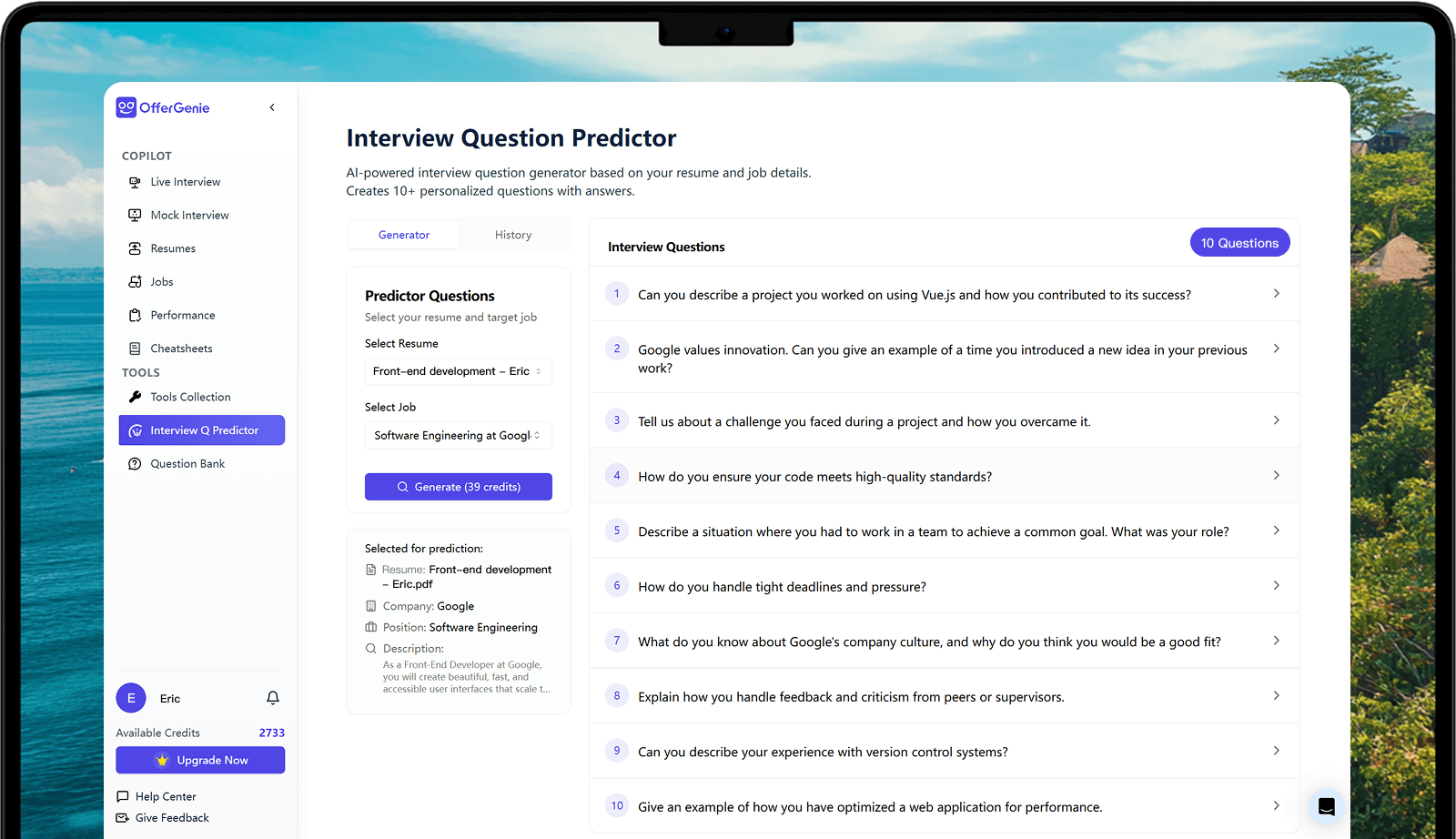 OfferGenie

COPILOT
Live Interview
Mock Interview
Resumes
Jobs
Performance
Cheatsheets
TOOLS
Tools Collection
Interview Q Predictor
Question Bank

E Eric
Available Credits 2733
Upgrade Now
Help Center
Give Feedback

Interview Question Predictor

AI-powered interview question generator based on your resume and job details. Creates 10+ personalized questions with answers.

Generator History

Predictor Questions
Select your resume and target job
Select Resume
Front-end development – Eric
Select Job
Software Engineering at Googl
Generate (39 credits)

Selected for prediction:
Resume: Front-end development – Eric.pdf
Company: Google
Position: Software Engineering
Description:
As a Front-End Developer at Google, you will create beautiful, fast, and accessible user interfaces that scale t...

Interview Questions
10 Questions

1 Can you describe a project you worked on using Vue.js and how you contributed to its success?
2 Google values innovation. Can you give an example of a time you introduced a new idea in your previous work?
3 Tell us about a challenge you faced during a project and how you overcame it.
4 How do you ensure your code meets high-quality standards?
5 Describe a situation where you had to work in a team to achieve a common goal. What was your role?
6 How do you handle tight deadlines and pressure?
7 What do you know about Google's company culture, and why do you think you would be a good fit?
8 Explain how you handle feedback and criticism from peers or supervisors.
9 Can you describe your experience with version control systems?
10 Give an example of how you have optimized a web application for performance.